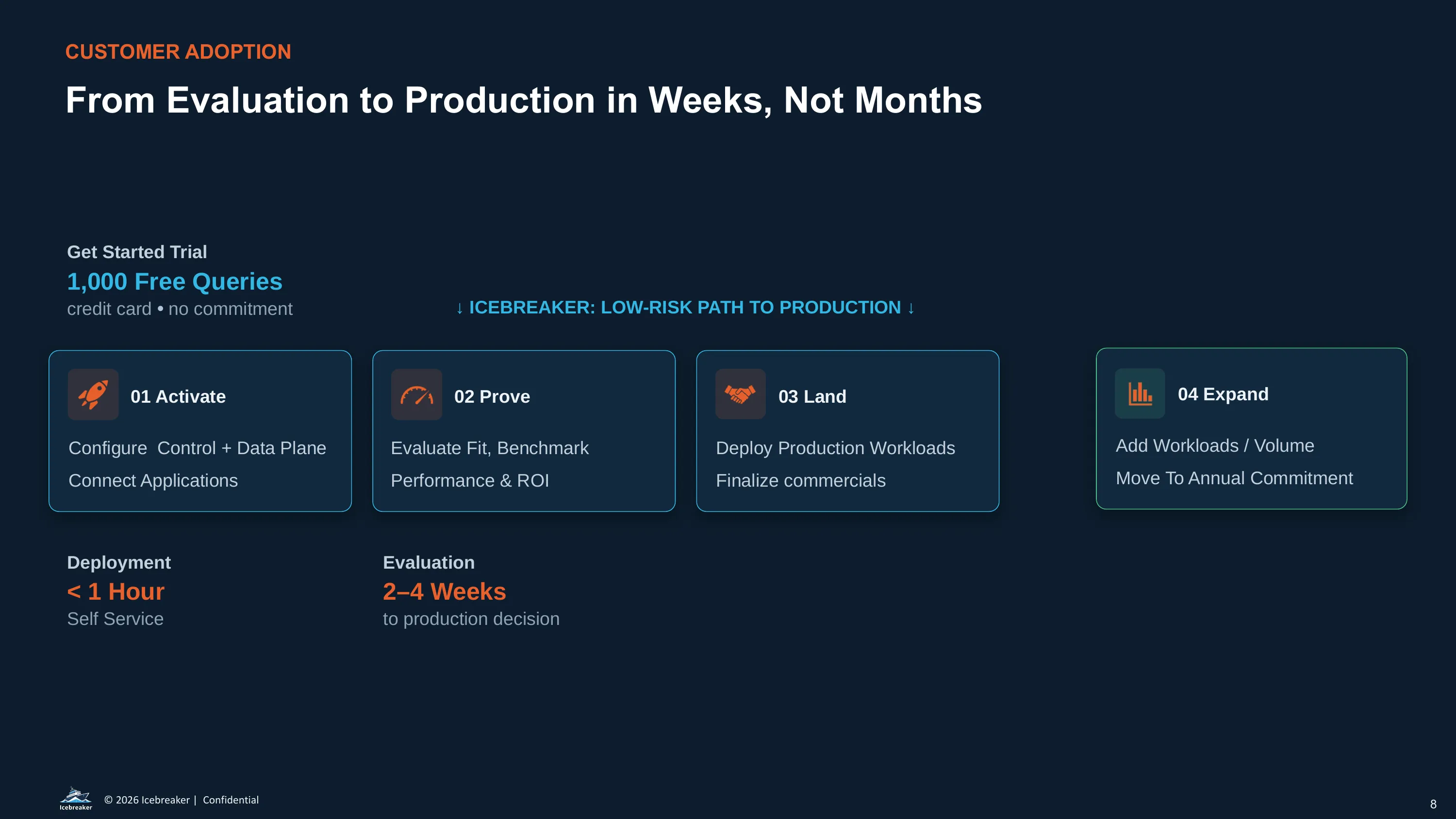 CUSTOMER ADOPTION

From Evaluation to Production in Weeks, Not Months

Get Started Trial
1,000 Free Queries
credit card • no commitment

↓ ICEBREAKER: LOW-RISK PATH TO PRODUCTION ↓

01 Activate
Configure Control + Data Plane
Connect Applications

02 Prove
Evaluate Fit, Benchmark
Performance & ROI

03 Land
Deploy Production Workloads
Finalize commercials

04 Expand
Add Workloads / Volume
Move To Annual Commitment

Deployment
< 1 Hour
Self Service

Evaluation
2–4 Weeks
to production decision

Icebreaker
© 2026 Icebreaker | Confidential

8